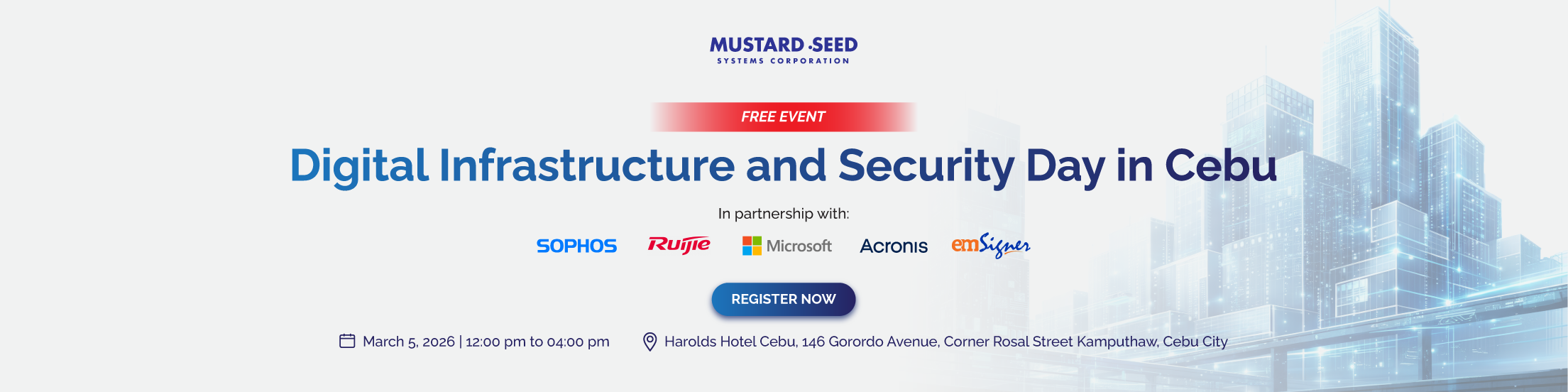 MUSTARD SEED
SYSTEMS CORPORATION

FREE EVENT

Digital Infrastructure and Security Day in Cebu

In partnership with:

SOPHOS Ruijie Microsoft Acronis emSigner

REGISTER NOW

March 5, 2026 | 12:00 pm to 04:00 pm

Harolds Hotel Cebu, 146 Gorordo Avenue, Corner Rosal Street Kamputhaw, Cebu City